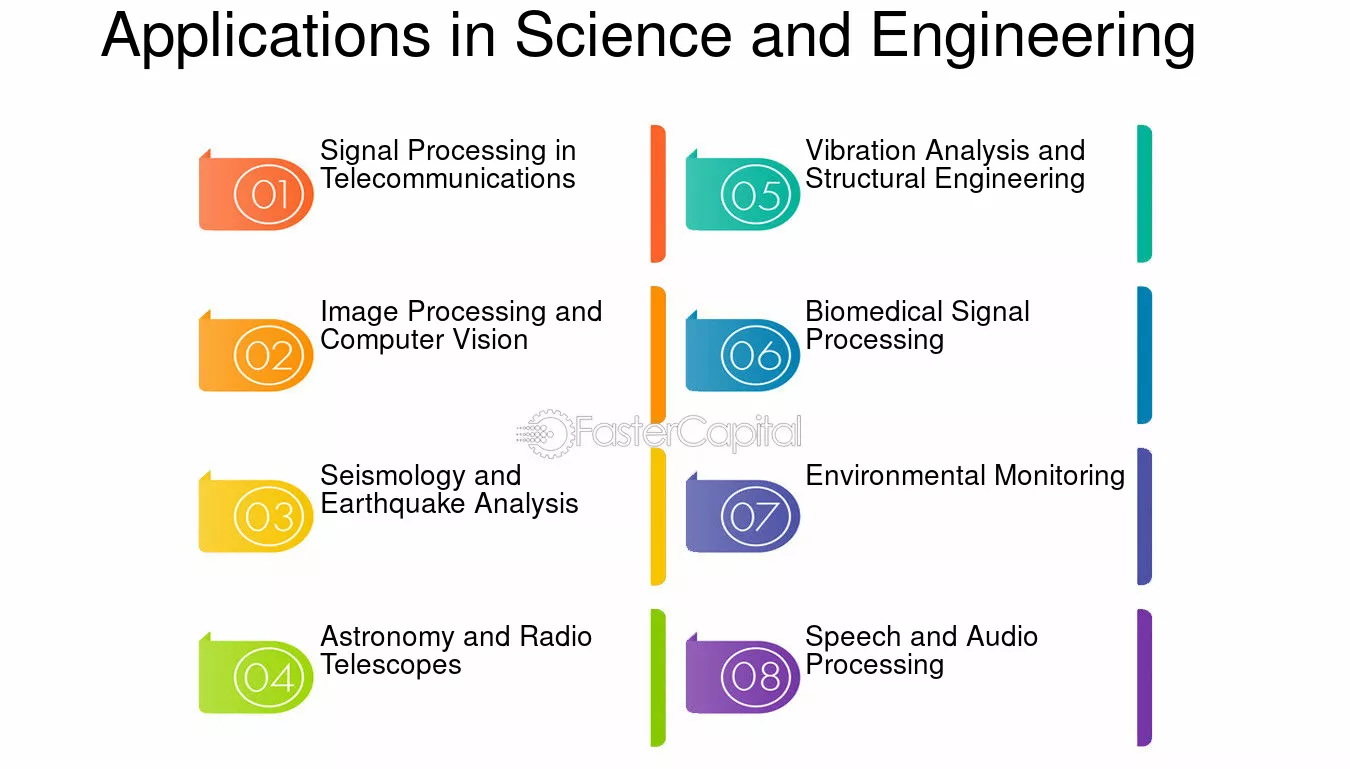 Applications in Science and Engineering

01
Signal Processing in Telecommunications

02
Image Processing and Computer Vision

03
Seismology and Earthquake Analysis

04
Astronomy and Radio Telescopes

05
Vibration Analysis and Structural Engineering

06
Biomedical Signal Processing

07
Environmental Monitoring

08
Speech and Audio Processing

FasterCapital